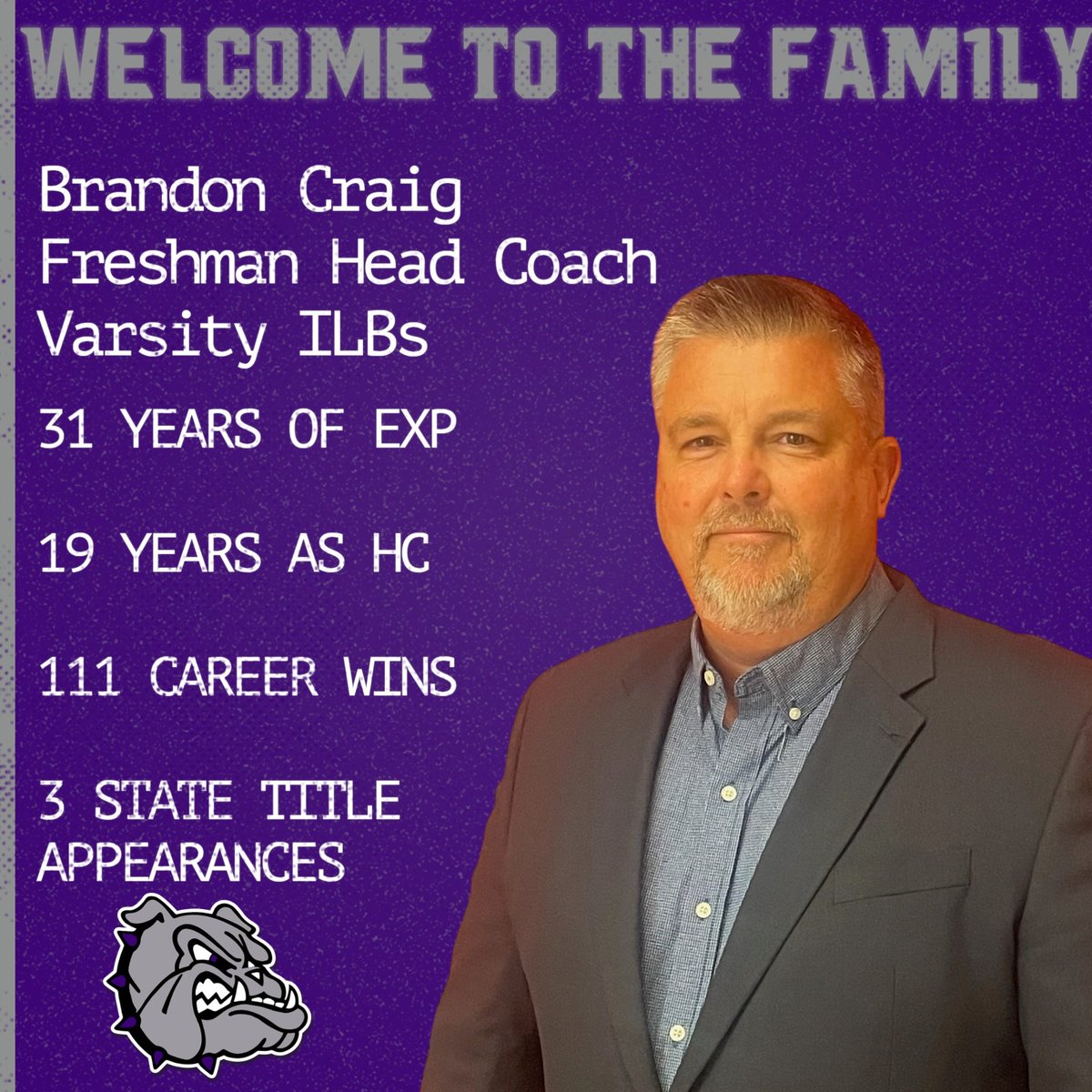 WELCOME TO THE FAM1LY

Brandon Craig
Freshman Head Coach
Varsity ILBs

31 YEARS OF EXP

19 YEARS AS HC

111 CAREER WINS

3 STATE TITLE APPEARANCES